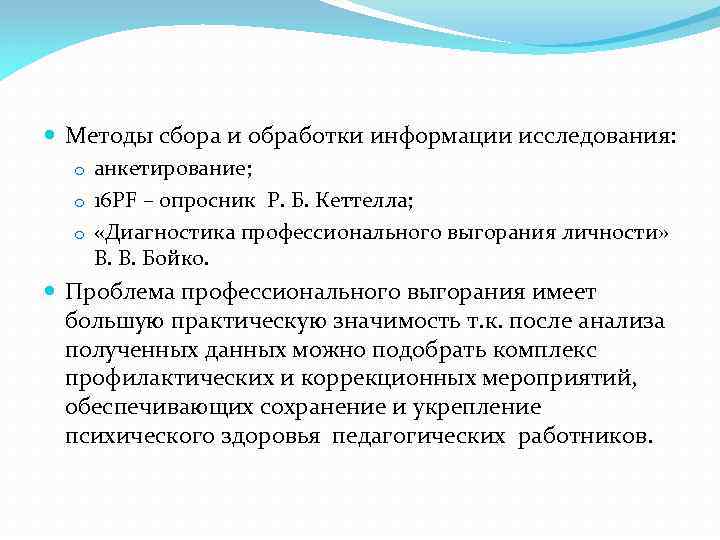 Методы сбора и обработки информации исследования:

анкетирование;

16PF – опросник Р. Б. Кеттелла;

«Диагностика профессионального выгорания личности» В. В. Бойко.

Проблема профессионального выгорания имеет большую практическую значимость т.к. после анализа полученных данных можно подобрать комплекс профилактических и коррекционных мероприятий, обеспечивающих сохранение и укрепление психического здоровья педагогических работников.